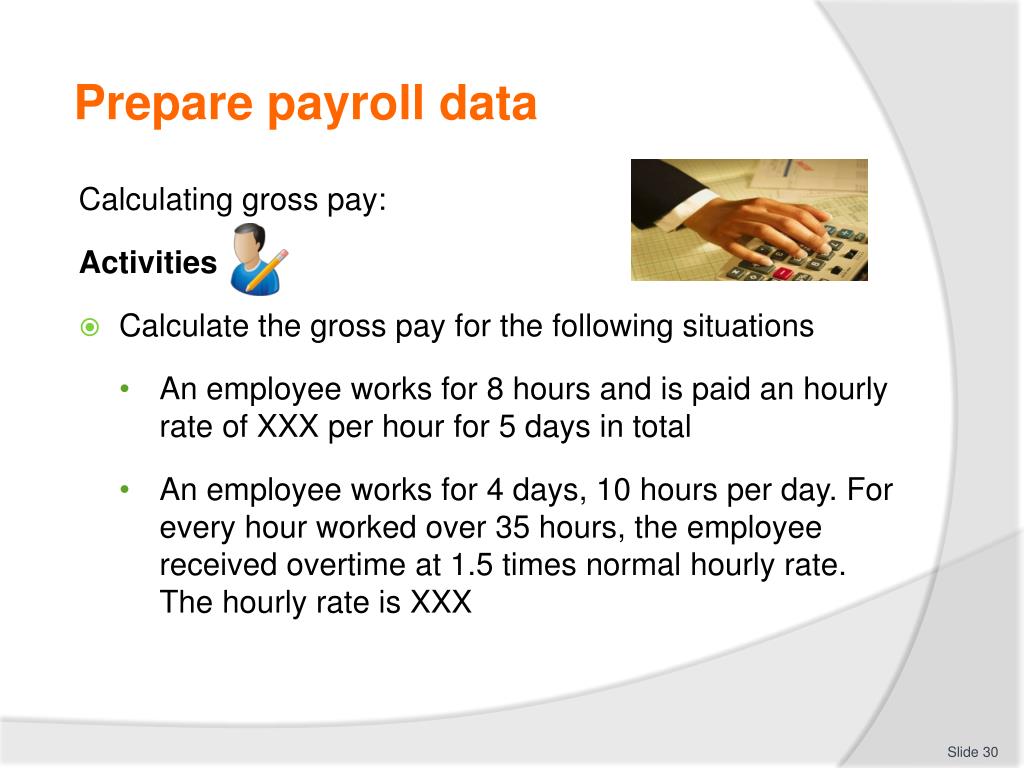 Prepare payroll data

Calculating gross pay:

Activities

Calculate the gross pay for the following situations

• An employee works for 8 hours and is paid an hourly rate of XXX per hour for 5 days in total

• An employee works for 4 days, 10 hours per day. For every hour worked over 35 hours, the employee received overtime at 1.5 times normal hourly rate. The hourly rate is XXX

Slide 30